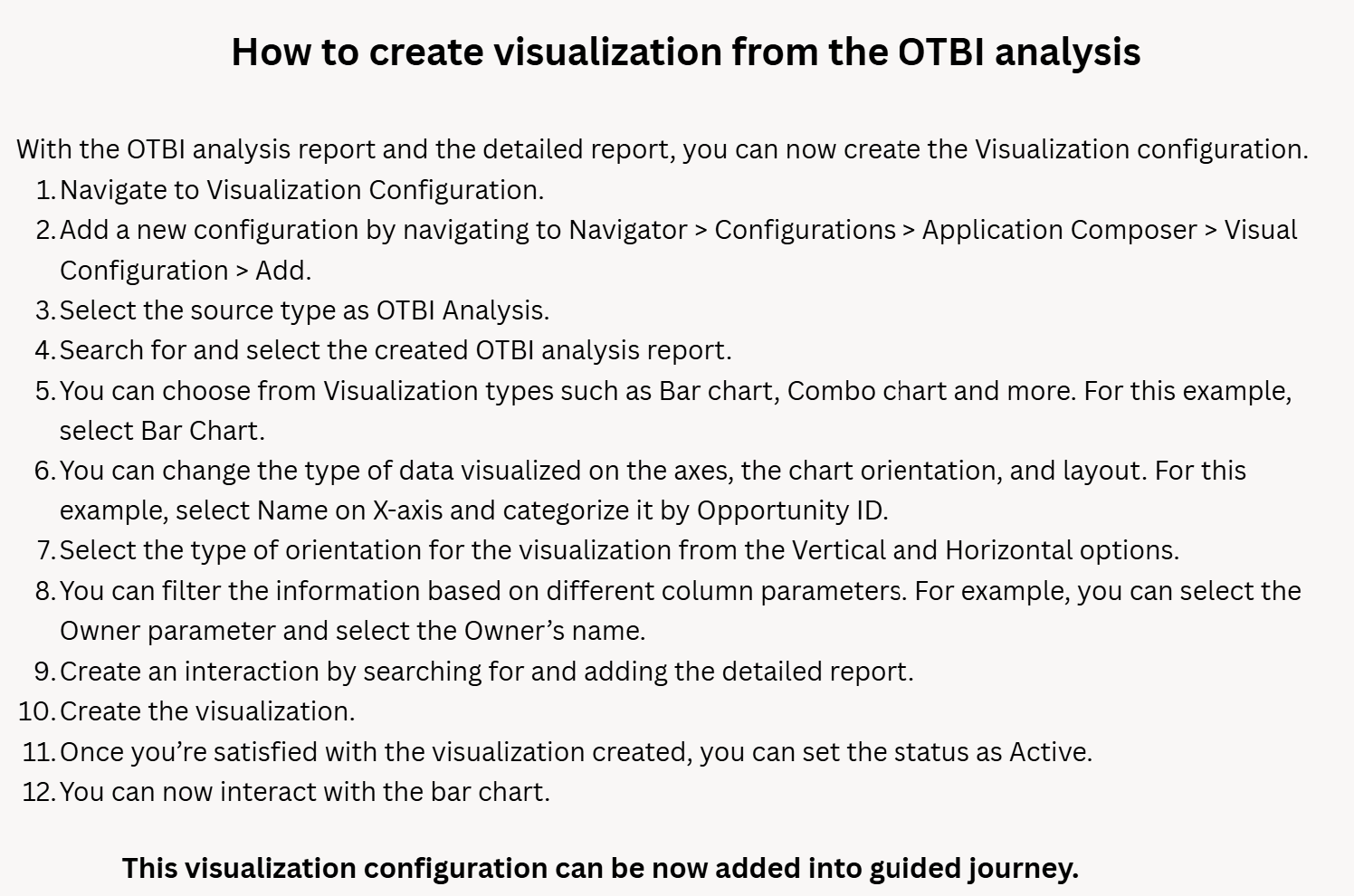 How to create visualization from the OTBI analysis

With the OTBI analysis report and the detailed report, you can now create the Visualization configuration.
1. Navigate to Visualization Configuration.
2. Add a new configuration by navigating to Navigator > Configurations > Application Composer > Visual Configuration > Add.
3. Select the source type as OTBI Analysis.
4. Search for and select the created OTBI analysis report.
5. You can choose from Visualization types such as Bar chart, Combo chart and more. For this example, select Bar Chart.
6. You can change the type of data visualized on the axes, the chart orientation, and layout. For this example, select Name on X-axis and categorize it by Opportunity ID.
7. Select the type of orientation for the visualization from the Vertical and Horizontal options.
8. You can filter the information based on different column parameters. For example, you can select the Owner parameter and select the Owner's name.
9. Create an interaction by searching for and adding the detailed report.
10. Create the visualization.
11. Once you're satisfied with the visualization created, you can set the status as Active.
12. You can now interact with the bar chart.

This visualization configuration can be now added into guided journey.